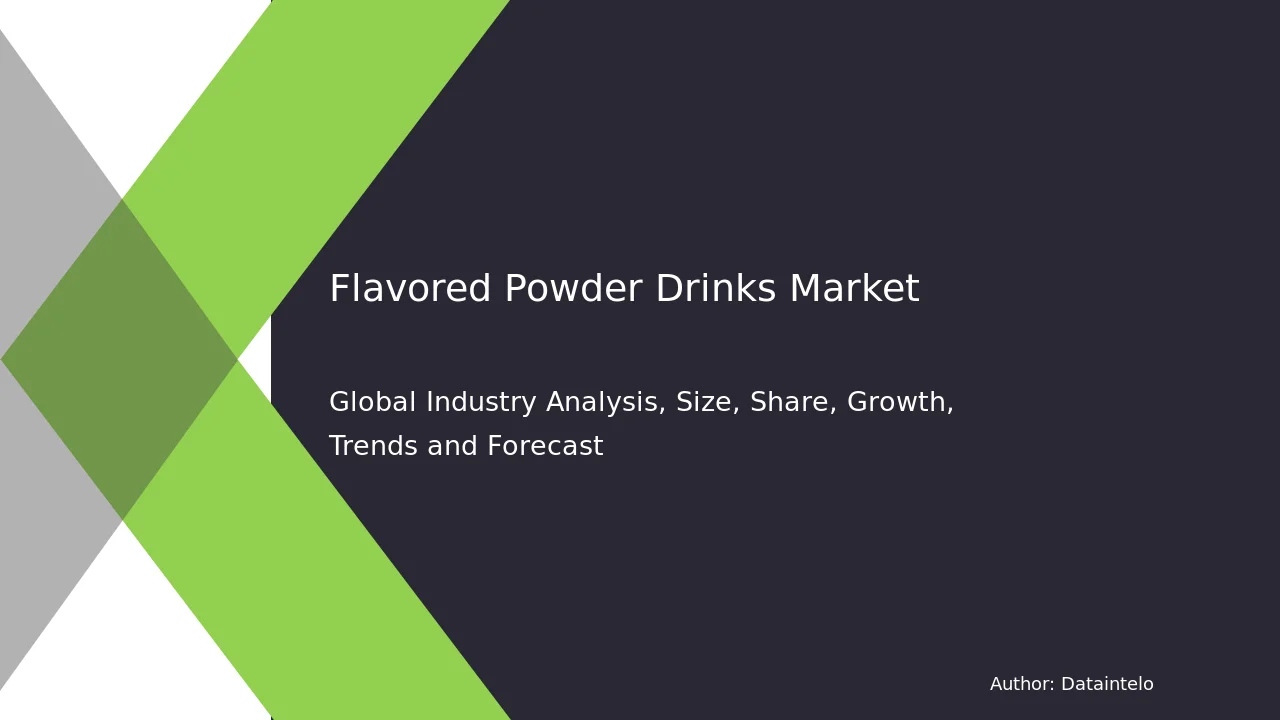 Flavored Powder Drinks Market

Global Industry Analysis, Size, Share, Growth, Trends and Forecast

Author: Dataintelo